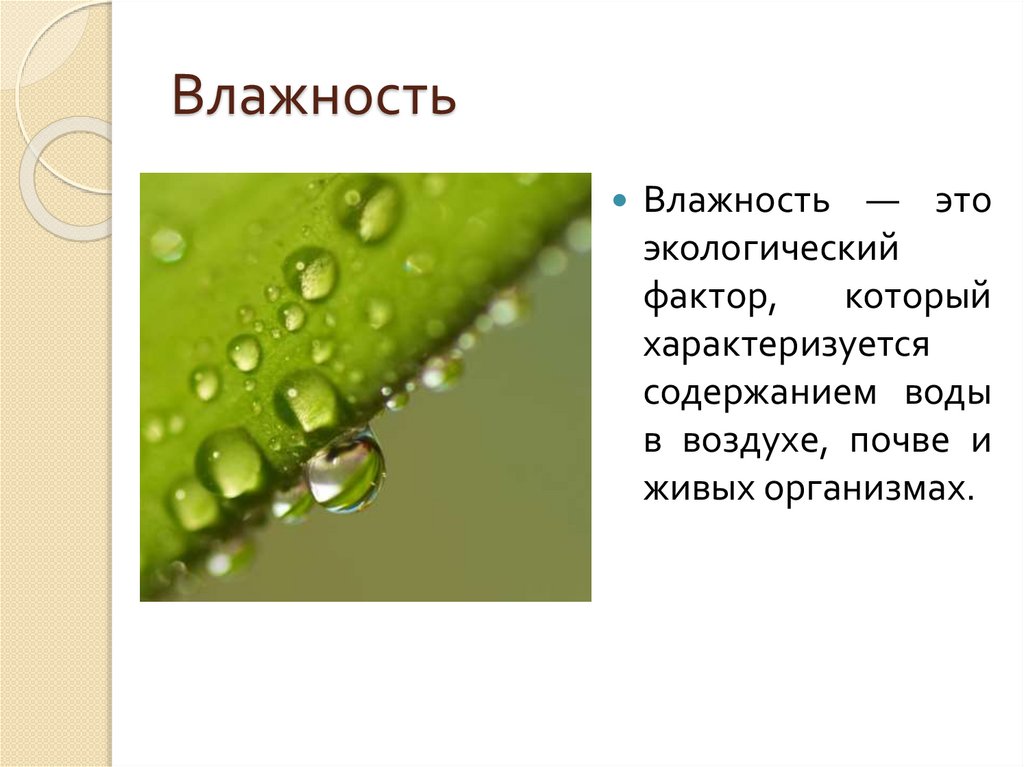 Влажность

Влажность — это экологический фактор, который характеризуется содержанием воды в воздухе, почве и живых организмах.